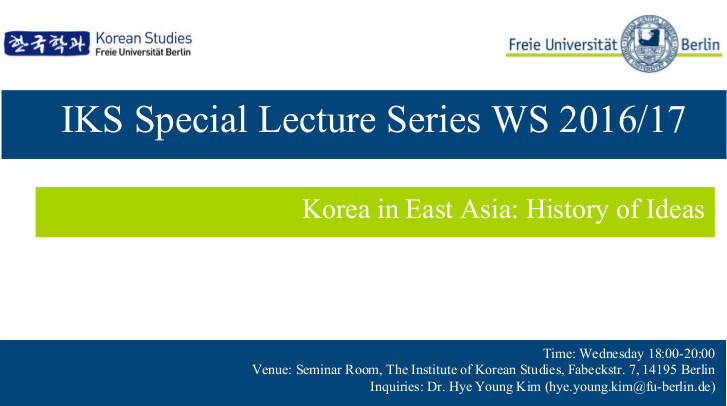 한국학과 Korean Studies
Freie Universität Berlin

Freie Universität Berlin

IKS Special Lecture Series WS 2016/17

Korea in East Asia: History of Ideas

Time: Wednesday 18:00-20:00
Venue: Seminar Room, The Institute of Korean Studies, Fabeckstr. 7, 14195 Berlin
Inquiries: Dr. Hye Young Kim (hye.young.kim@fu-berlin.de)